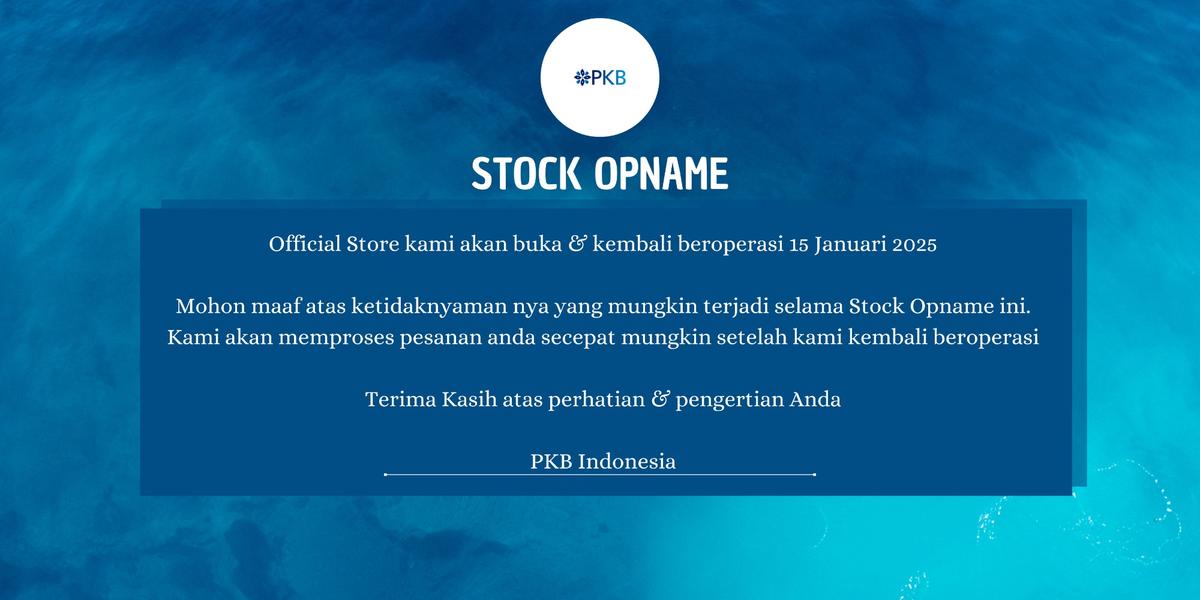 PKB

STOCK OPNAME

Official Store kami akan buka & kembali beroperasi 15 Januari 2025

Mohon maaf atas ketidaknyaman nya yang mungkin terjadi selama Stock Opname ini. Kami akan memproses pesanan anda secepat mungkin setelah kami kembali beroperasi

Terima Kasih atas perhatian & pengertian Anda

PKB Indonesia